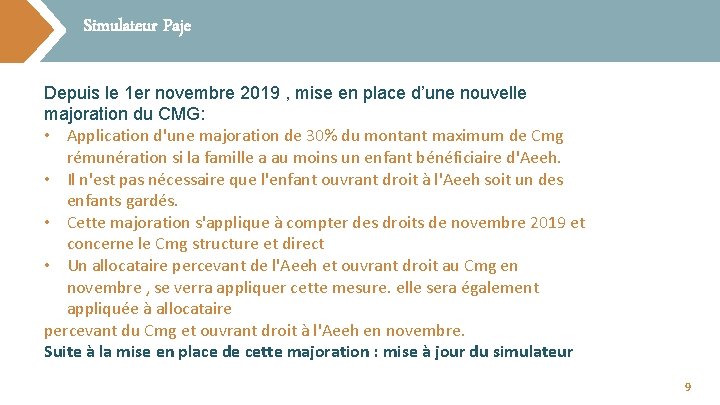 Simulateur Paje

Depuis le 1er novembre 2019 , mise en place d’une nouvelle majoration du CMG:

• Application d'une majoration de 30% du montant maximum de Cmg rémunération si la famille a au moins un enfant bénéficiaire d'Aeeh.
• Il n'est pas nécessaire que l'enfant ouvrant droit à l'Aeeh soit un des enfants gardés.
• Cette majoration s'applique à compter des droits de novembre 2019 et concerne le Cmg structure et direct
• Un allocataire percevant de l'Aeeh et ouvrant droit au Cmg en novembre , se verra appliquer cette mesure. elle sera également appliquée à allocataire

percevant du Cmg et ouvrant droit à l'Aeeh en novembre.

Suite à la mise en place de cette majoration : mise à jour du simulateur

9